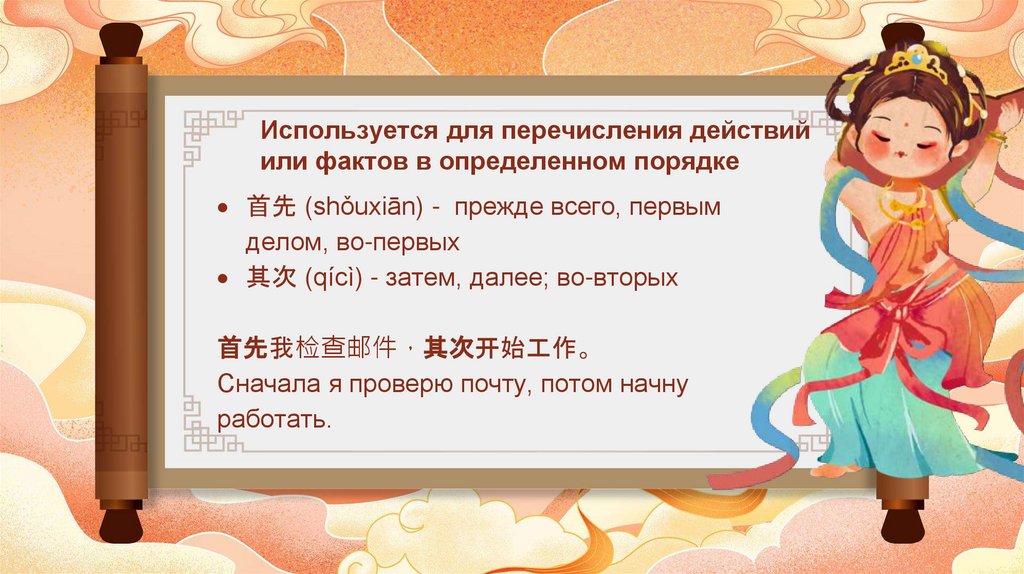 Используется для перечисления действий или фактов в определенном порядке

• 首先 (shǒuxiān) - прежде всего, первым делом, во-первых
• 其次 (qícì) - затем, далее; во-вторых

首先我检查邮件，其次开始工作。
Сначала я проверю почту, потом начну работать.